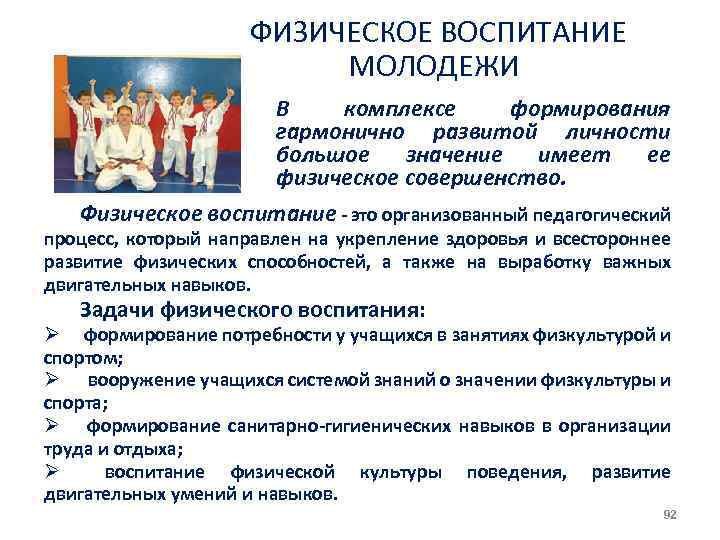 ФИЗИЧЕСКОЕ ВОСПИТАНИЕ МОЛОДЕЖИ

В комплексе формирования гармонично развитой личности большое значение имеет ее физическое совершенство.

Физическое воспитание - это организованный педагогический процесс, который направлен на укрепление здоровья и всестороннее развитие физических способностей, а также на выработку важных двигательных навыков.

Задачи физического воспитания:

➢ формирование потребности у учащихся в занятиях физкультурой и спортом;

➢ вооружение учащихся системой знаний о значении физкультуры и спорта;

➢ формирование санитарно-гигиенических навыков в организации труда и отдыха;

➢ воспитание физической культуры поведения, развитие двигательных умений и навыков.

92